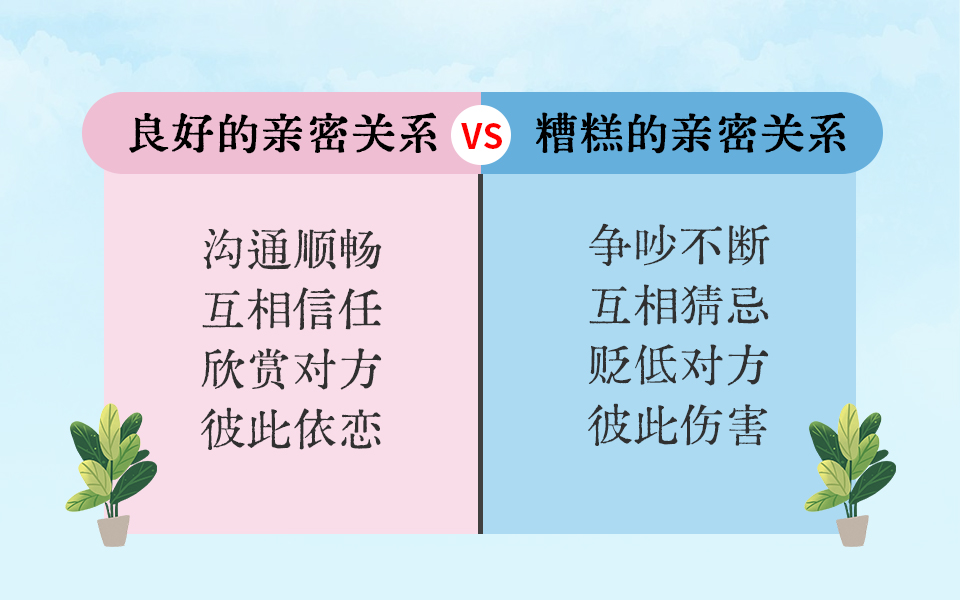 良好的亲密关系

VS

糟糕的亲密关系

沟通顺畅
互相信任
欣赏对方
彼此依恋

争吵不断
互相猜忌
贬低对方
彼此伤害